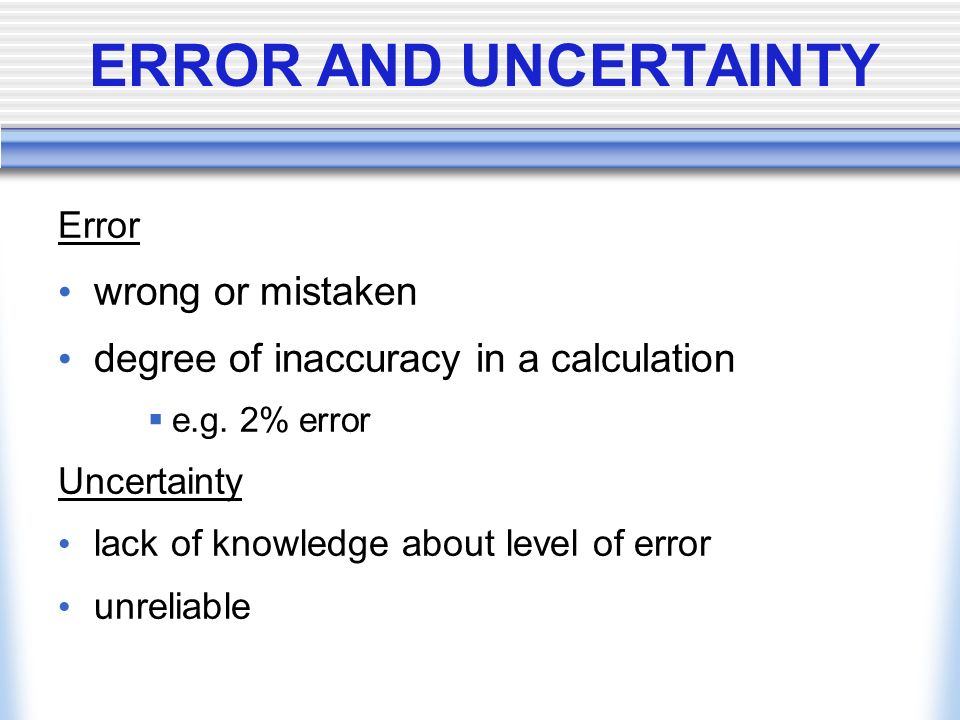 ERROR AND UNCERTAINTY

Error

• wrong or mistaken

• degree of inaccuracy in a calculation

▪ e.g. 2% error

Uncertainty

• lack of knowledge about level of error

• unreliable